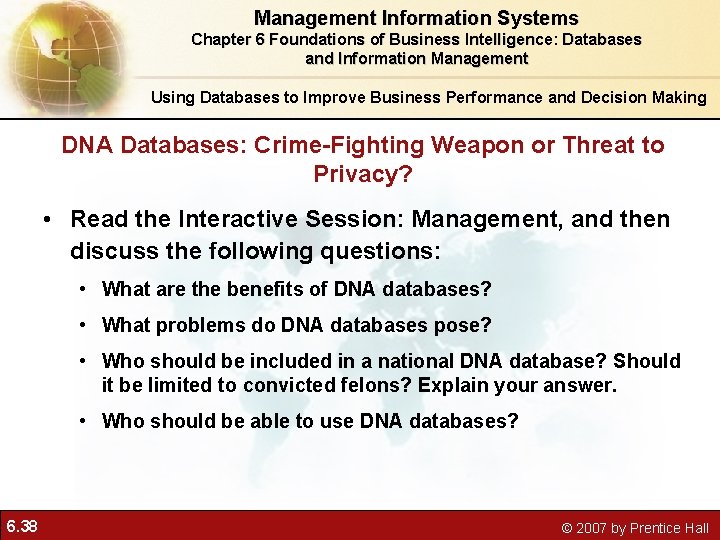 Management Information Systems
Chapter 6 Foundations of Business Intelligence: Databases and Information Management

Using Databases to Improve Business Performance and Decision Making

DNA Databases: Crime-Fighting Weapon or Threat to Privacy?

• Read the Interactive Session: Management, and then discuss the following questions:
• What are the benefits of DNA databases?
• What problems do DNA databases pose?
• Who should be included in a national DNA database? Should it be limited to convicted felons? Explain your answer.
• Who should be able to use DNA databases?

6.38

© 2007 by Prentice Hall